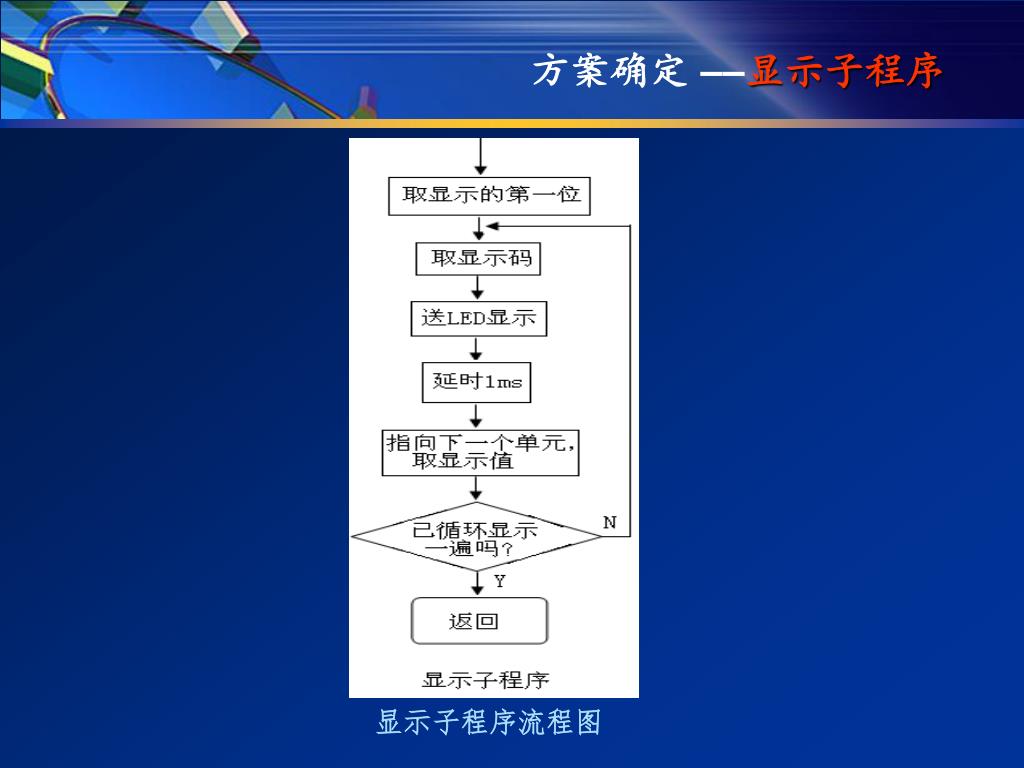 方案确定 ——显示子程序

取显示的第一位

取显示码

送LED显示

延时1ms

指向下一个单元，取显示值

已循环显示一遍吗？

N

Y

返回

显示子程序

显示子程序流程图